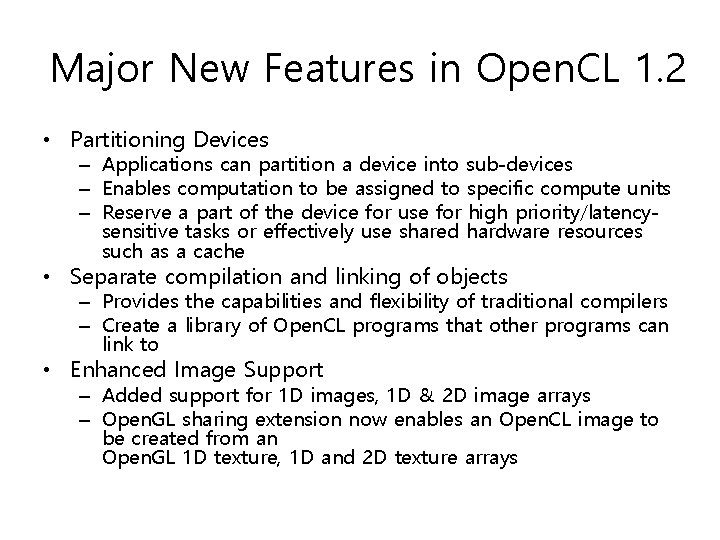 Major New Features in OpenCL 1.2

• Partitioning Devices
  – Applications can partition a device into sub-devices
  – Enables computation to be assigned to specific compute units
  – Reserve a part of the device for use for high priority/latency-sensitive tasks or effectively use shared hardware resources such as a cache
• Separate compilation and linking of objects
  – Provides the capabilities and flexibility of traditional compilers
  – Create a library of OpenCL programs that other programs can link to
• Enhanced Image Support
  – Added support for 1D images, 1D & 2D image arrays
  – OpenGL sharing extension now enables an OpenCL image to be created from an
OpenGL 1D texture, 1D and 2D texture arrays